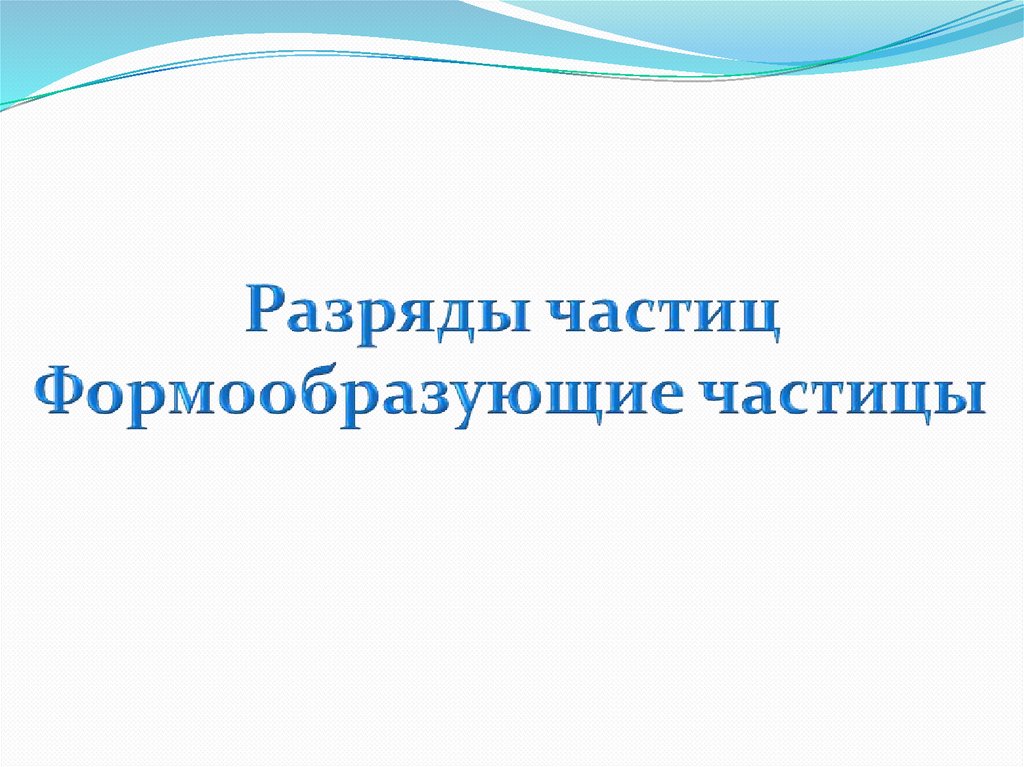 Разряды частиц
Формообразующие частицы